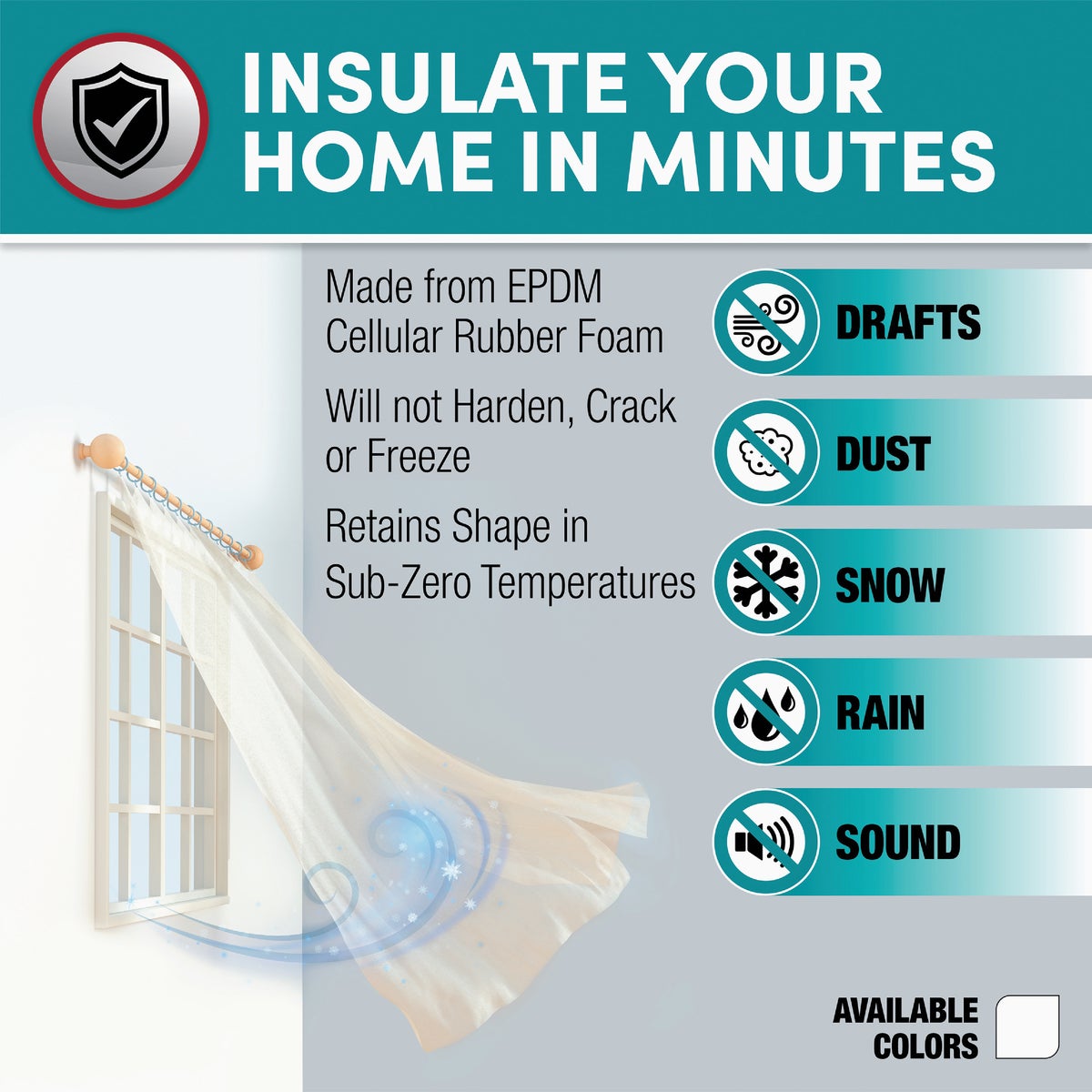 INSULATE YOUR HOME IN MINUTES

Made from EPDM Cellular Rubber Foam

Will not Harden, Crack or Freeze

Retains Shape in Sub-Zero Temperatures

DRAFTS

DUST

SNOW

RAIN

SOUND

AVAILABLE COLORS